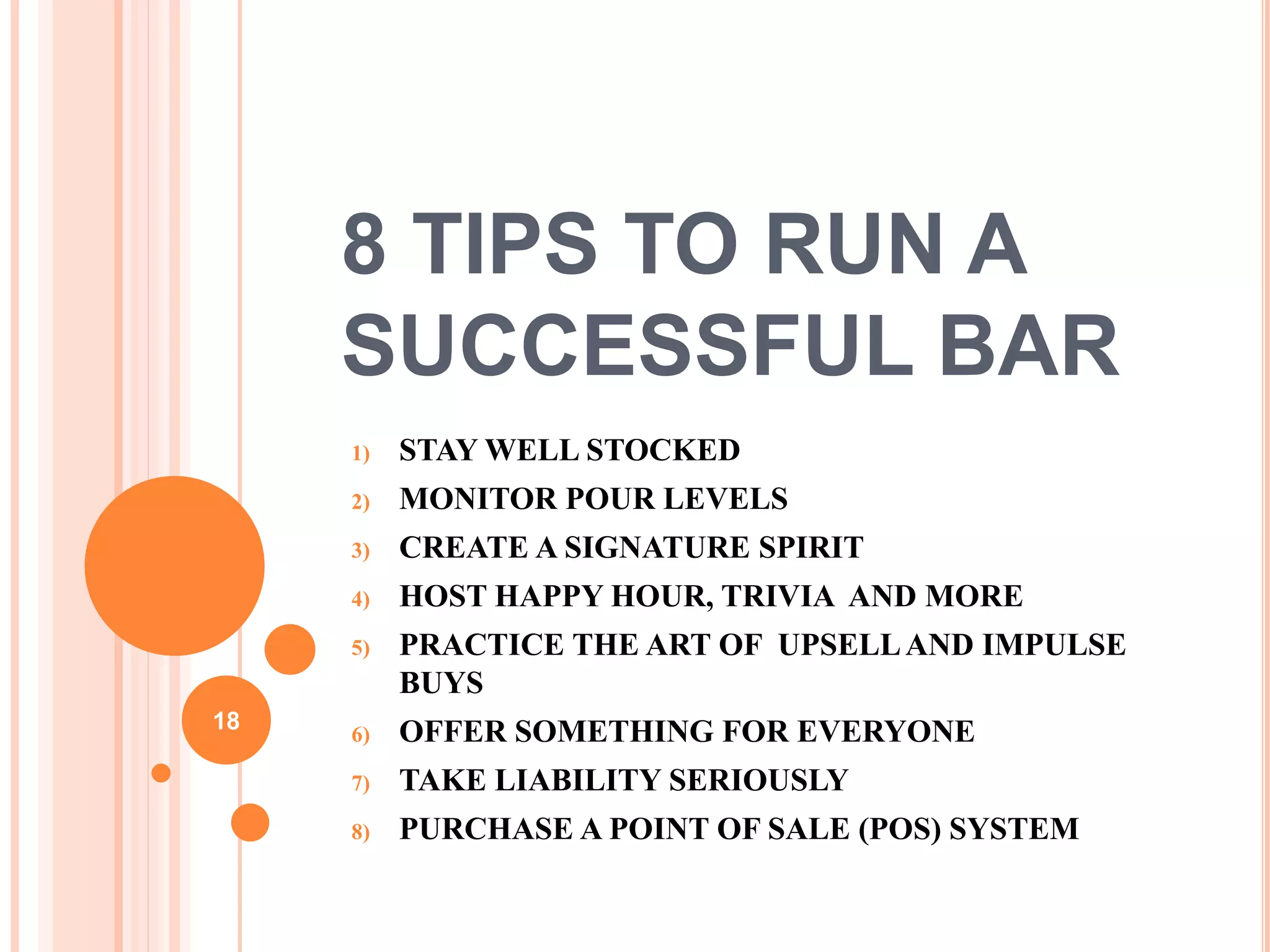 8 TIPS TO RUN A SUCCESSFUL BAR

1) STAY WELL STOCKED
2) MONITOR POUR LEVELS
3) CREATE A SIGNATURE SPIRIT
4) HOST HAPPY HOUR, TRIVIA AND MORE
5) PRACTICE THE ART OF UPSELL AND IMPULSE BUYS
6) OFFER SOMETHING FOR EVERYONE
7) TAKE LIABILITY SERIOUSLY
8) PURCHASE A POINT OF SALE (POS) SYSTEM

18